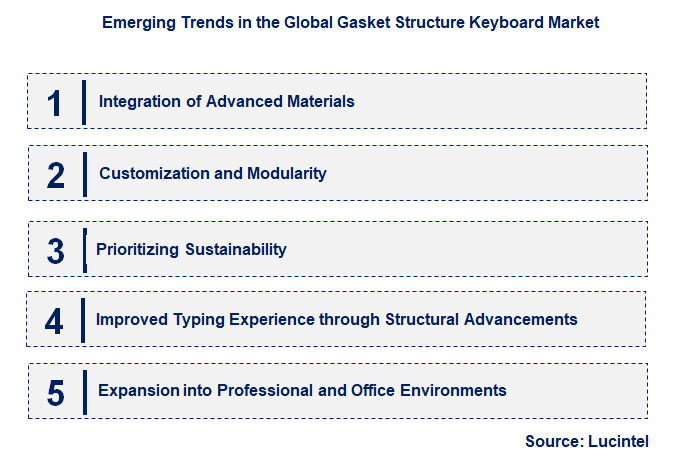 Emerging Trends in the Global Gasket Structure Keyboard Market

1 Integration of Advanced Materials

2 Customization and Modularity

3 Prioritizing Sustainability

4 Improved Typing Experience through Structural Advancements

5 Expansion into Professional and Office Environments

Source: Lucintel